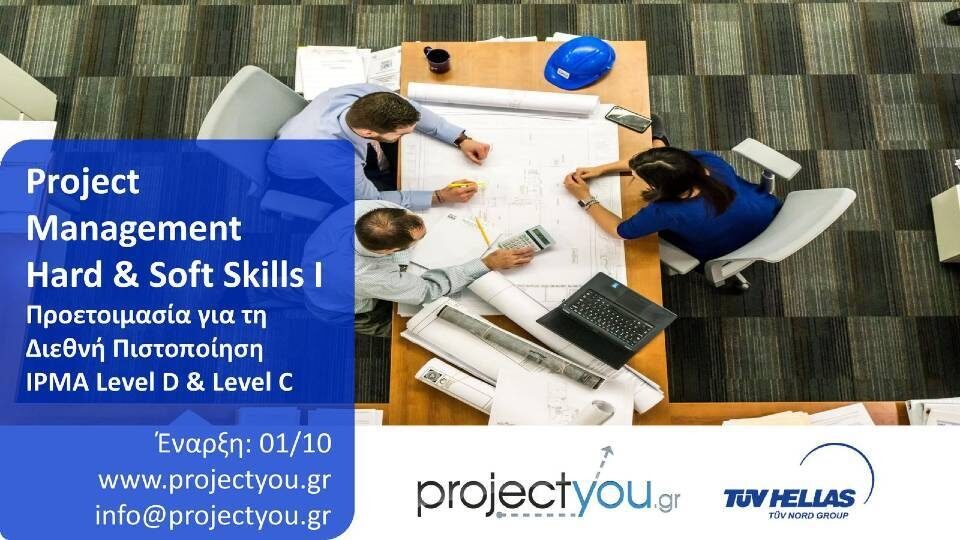 Project Management Hard & Soft Skills I
Προετοιμασία για τη Διεθνή Πιστοποίηση IPMA Level D & Level C

Έναρξη: 01/10
www.projectyou.gr
info@projectyou.gr

projectyou.gr

TÜV HELLAS
TÜV NORD GROUP